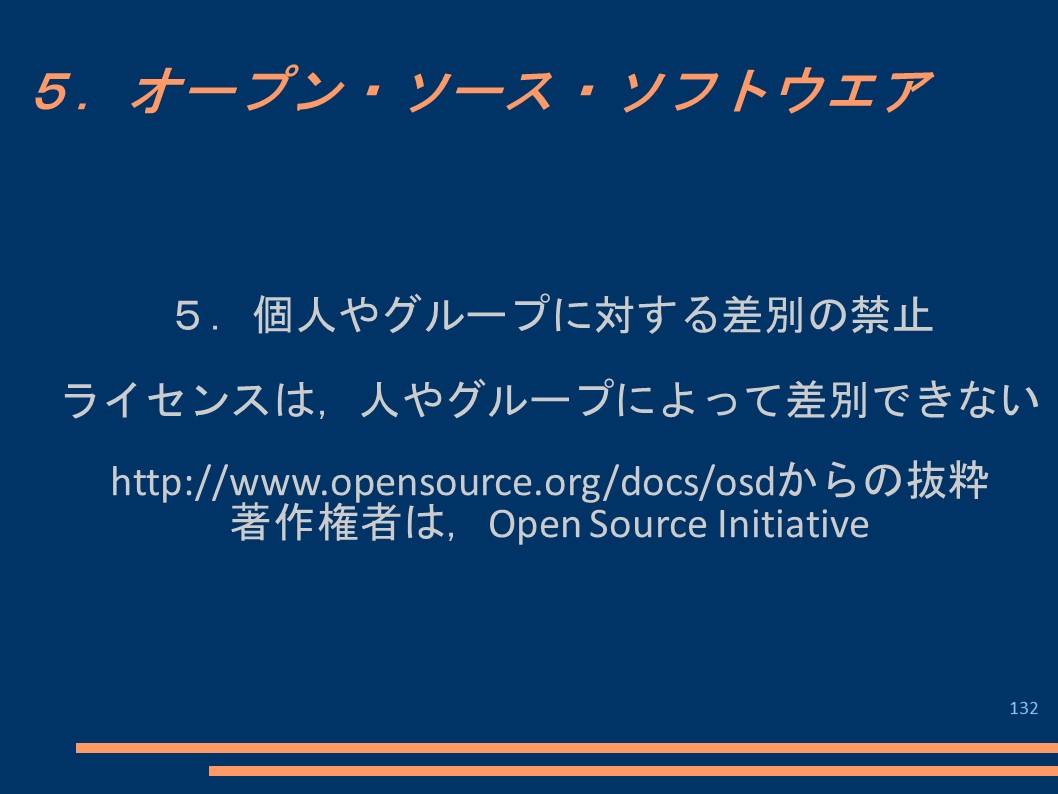 ５．オープン・ソース・ソフトウエア

５．個人やグループに対する差別の禁止

ライセンスは，人やグループによって差別できない

http://www.opensource.org/docs/osdからの抜粋
著作権者は，Open Source Initiative

132